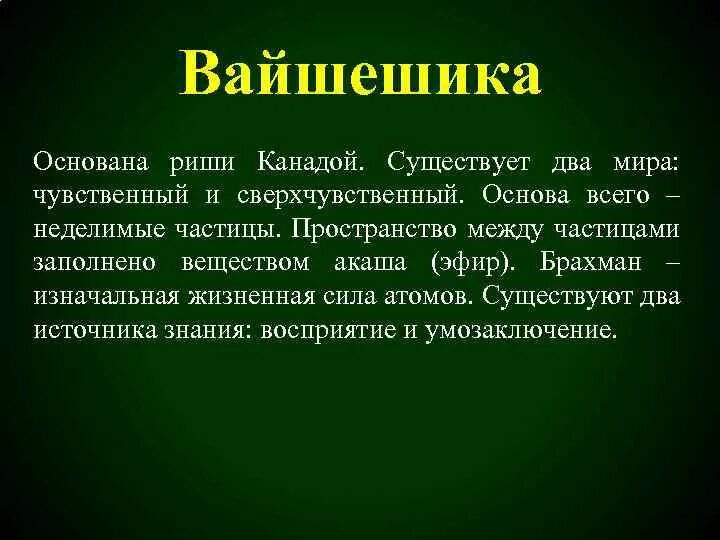 Вайшешика

Основана риши Канадой. Существует два мира: чувственный и сверхчувственный. Основа всего – неделимые частицы. Пространство между частицами заполнено веществом акаша (эфир). Брахман – изначальная жизненная сила атомов. Существуют два источника знания: восприятие и умозаключение.